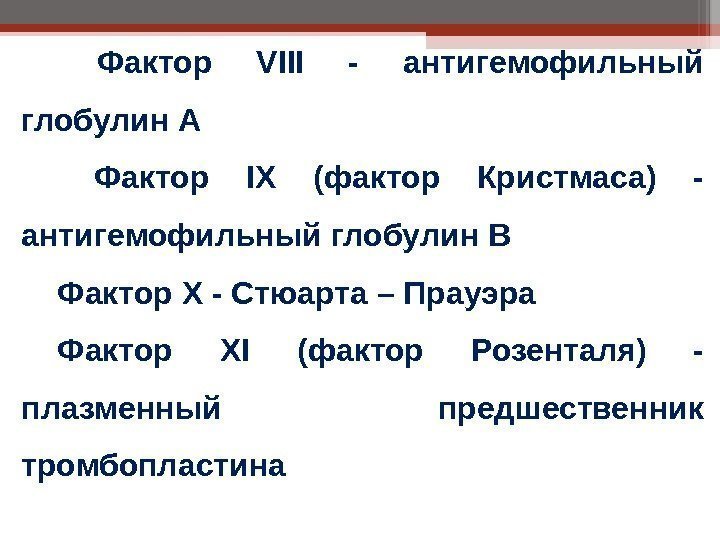 Фактор VIII - антигемофильный глобулин А

Фактор IX (фактор Кристмаса) - антигемофильный глобулин В

Фактор X - Стюарта – Прауэра

Фактор XI (фактор Розенталя) - плазменный предшественник тромбопластина